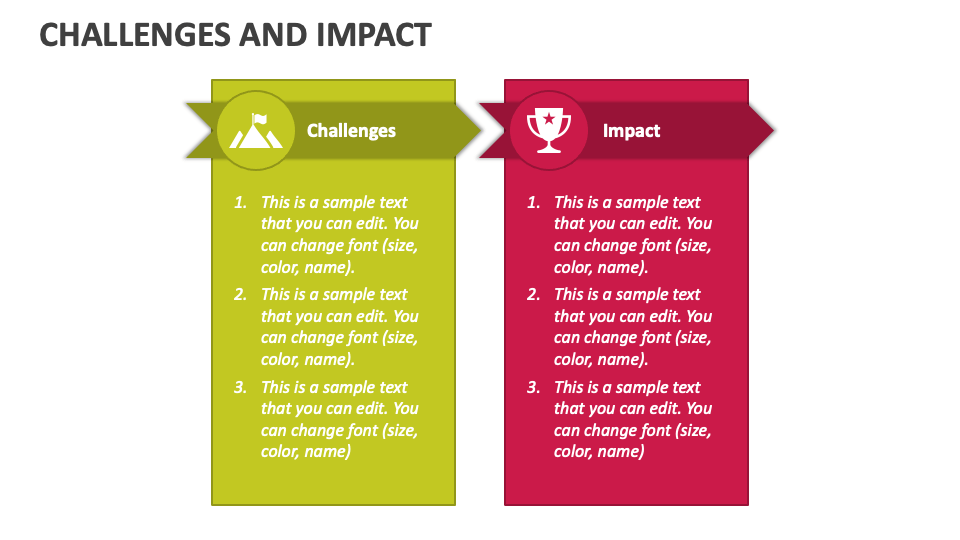 CHALLENGES AND IMPACT

Challenges

1. This is a sample text that you can edit. You can change font (size, color, name).
2. This is a sample text that you can edit. You can change font (size, color, name).
3. This is a sample text that you can edit. You can change font (size, color, name)

Impact

1. This is a sample text that you can edit. You can change font (size, color, name).
2. This is a sample text that you can edit. You can change font (size, color, name).
3. This is a sample text that you can edit. You can change font (size, color, name)